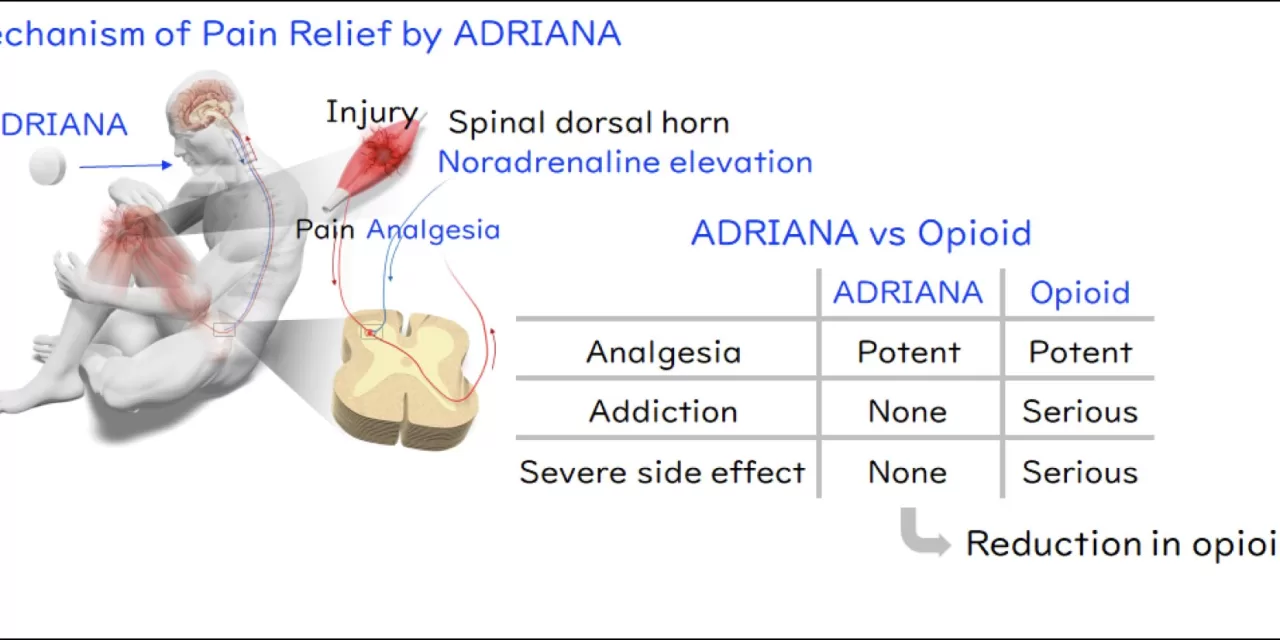 echanism of Pain Relief by ADRIANA

DRIANA

Injury

Spinal dorsal horn

Noradrenaline elevation

Pain Analgesia

ADRIANA vs Opioid

| | ADRIANA | Opioid |
|---|---|---|
| Analgesia | Potent | Potent |
| Addiction | None | Serious |
| Severe side effect | None | Serious |

Reduction in opioi